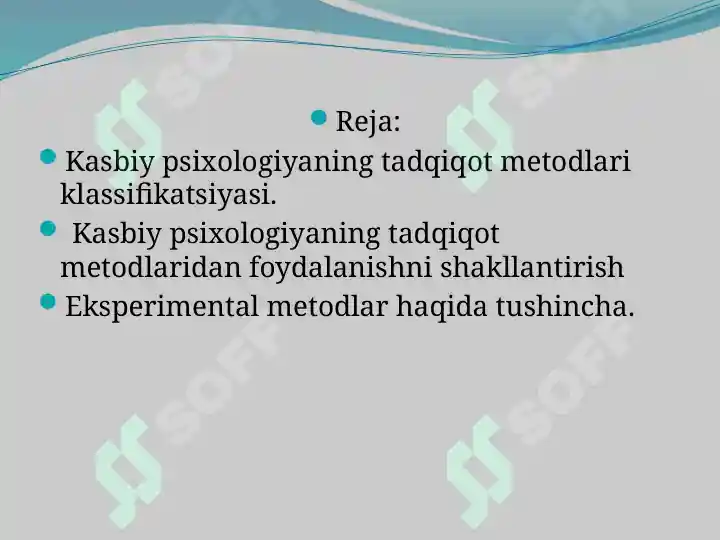 Reja:

Kasbiy psixologiyaning tadqiqot metodlari klassifikatsiyasi.

Kasbiy psixologiyaning tadqiqot metodlaridan foydalanishni shakllantirish

Eksperimental metodlar haqida tushincha.

SOFF SOFF SOFF SOFF